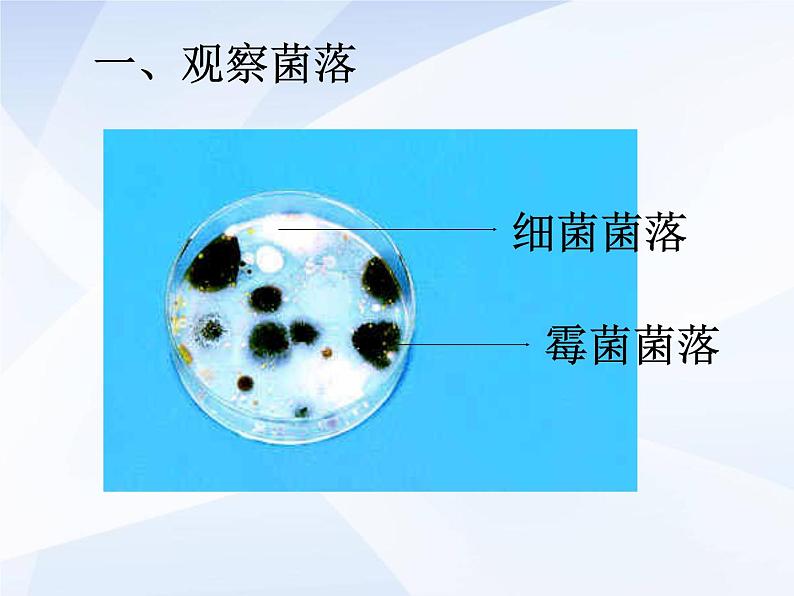 一、观察菌落

细菌菌落

霉菌菌落